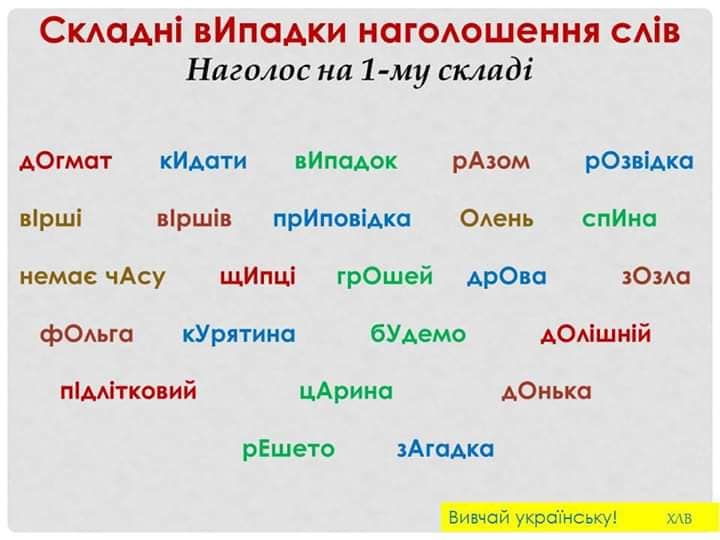 Складні вИпадки наголошення слів
Наголос на 1-му складі

дОгмат кИдати вИпадок рАзом рОзвідка

вІрші вІршів прИповідка Олень спИна

немає чАсу щИпці грОшей дрОва зОзла

фОльга кУрятина бУдемо дОлішній

пІдлітковий цАрина дОнька

рЕшето зАгадка

Вивчай українську! ХЛВ